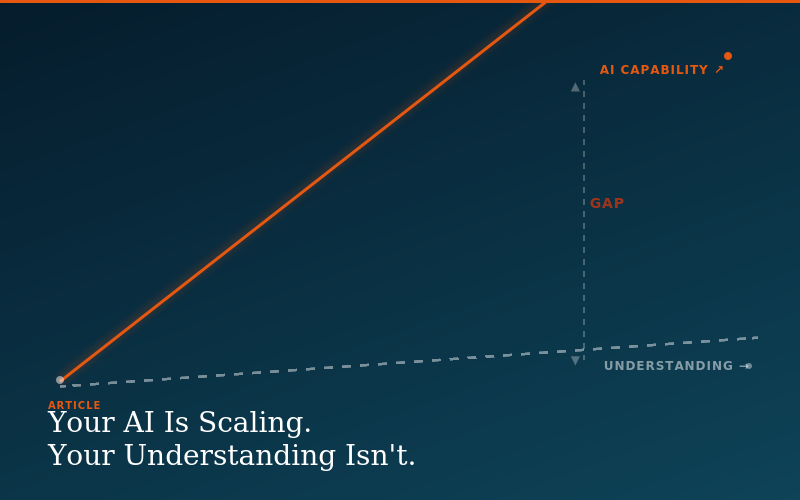 AI CAPABILITY ↗

GAP

UNDERSTANDING →

ARTICLE

Your AI Is Scaling.
Your Understanding Isn't.